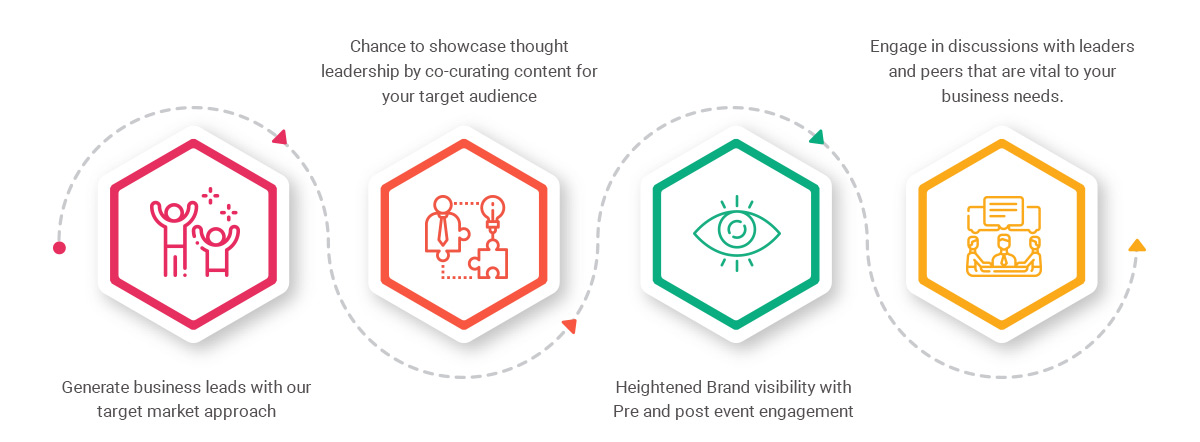 Generate business leads with our target market approach

Chance to showcase thought leadership by co-curating content for your target audience

Heightened Brand visibility with Pre and post event engagement

Engage in discussions with leaders and peers that are vital to your business needs.